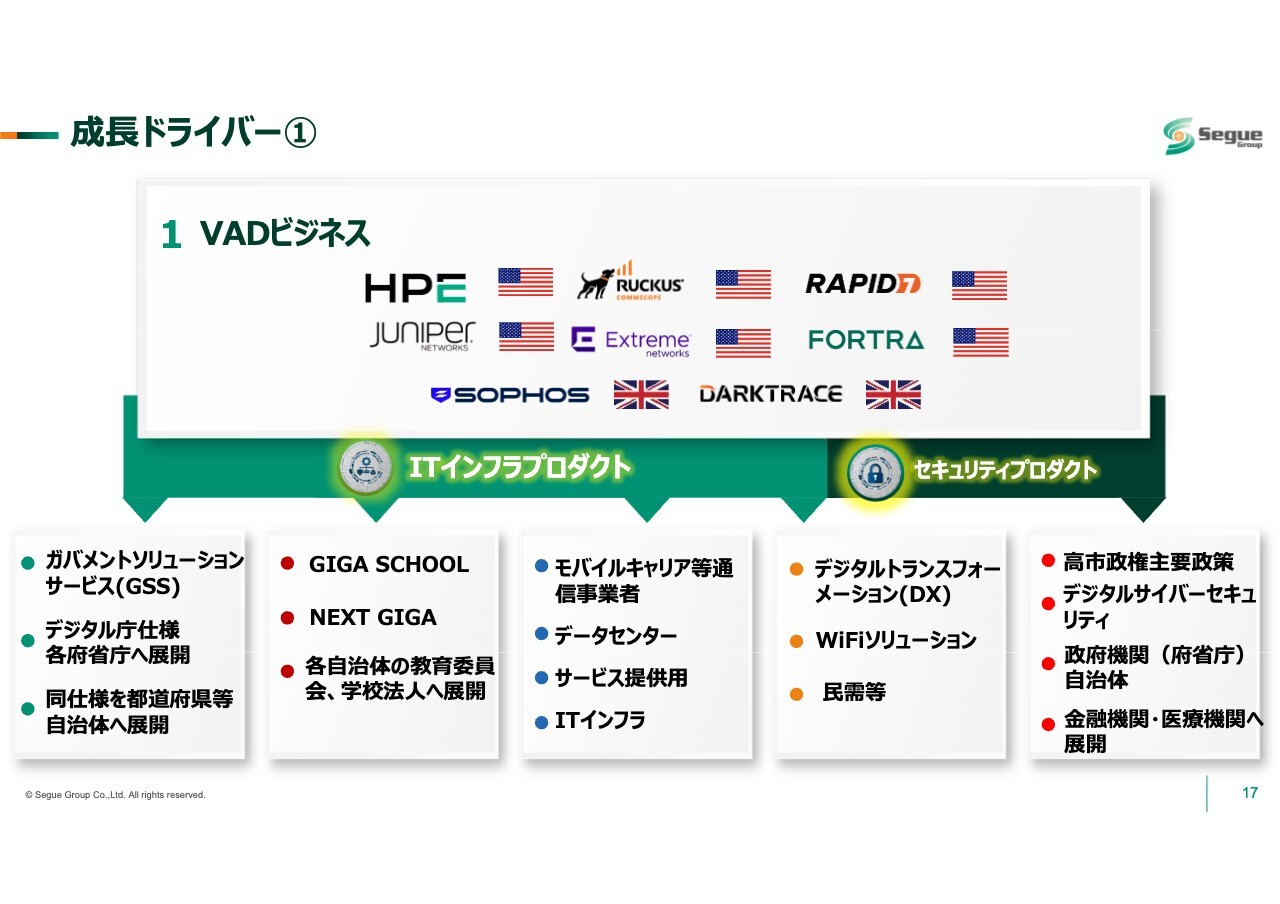 成長ドライバー①

Segue Group

1 VADビジネス

HPE
RUCKUS COMMSCOPE
RAPID7
JUNIPER NETWORKS
Extreme networks
FORTRA
SOPHOS
DARKTRACE

ITインフラプロダクト

セキュリティプロダクト

ガバメントソリューションサービス(GSS)
デジタル庁仕様 各府省庁へ展開
同仕様を都道府県等自治体へ展開

GIGA SCHOOL
NEXT GIGA
各自治体の教育委員会、学校法人へ展開

モバイルキャリア等通信事業者
データセンター
サービス提供用
ITインフラ

デジタルトランスフォーメーション(DX)
WiFiソリューション
民需等

高市政権主要政策
デジタルサイバーセキュリティ
政府機関（府省庁）自治体
金融機関･医療機関へ展開

© Segue Group Co.,Ltd. All rights reserved.

17